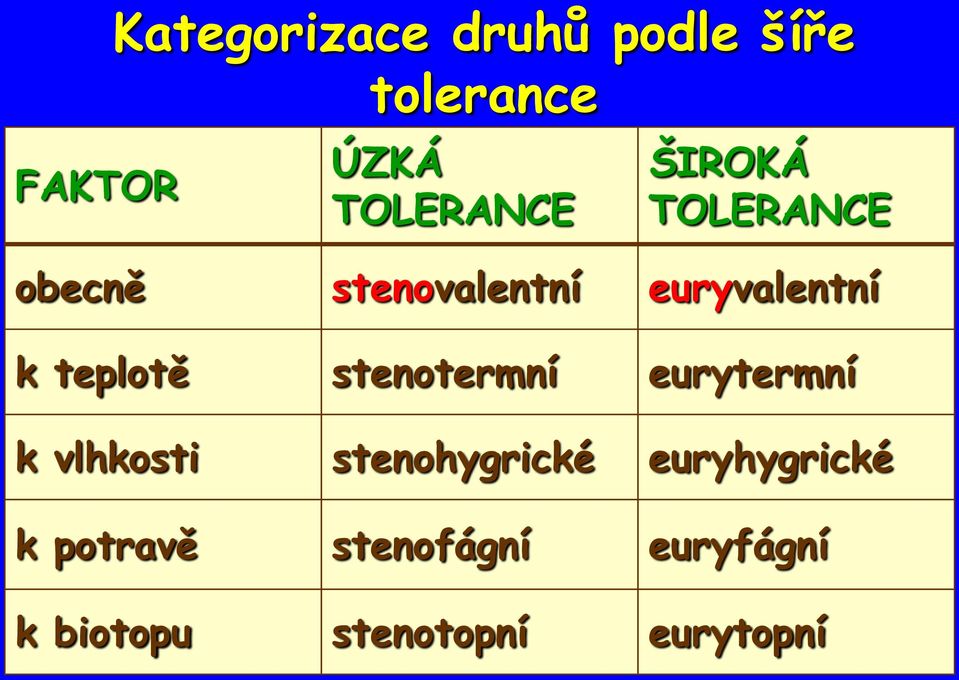 Kategorizace druhů podle šíře tolerance

| FAKTOR | ÚZKÁ TOLERANCE | ŠIROKÁ TOLERANCE |
|---|---|---|
| obecně | stenovalentní | euryvalentní |
| k teplotě | stenotermní | eurytermní |
| k vlhkosti | stenohygrické | euryhygrické |
| k potravě | stenofágní | euryfágní |
| k biotopu | stenotopní | eurytopní |